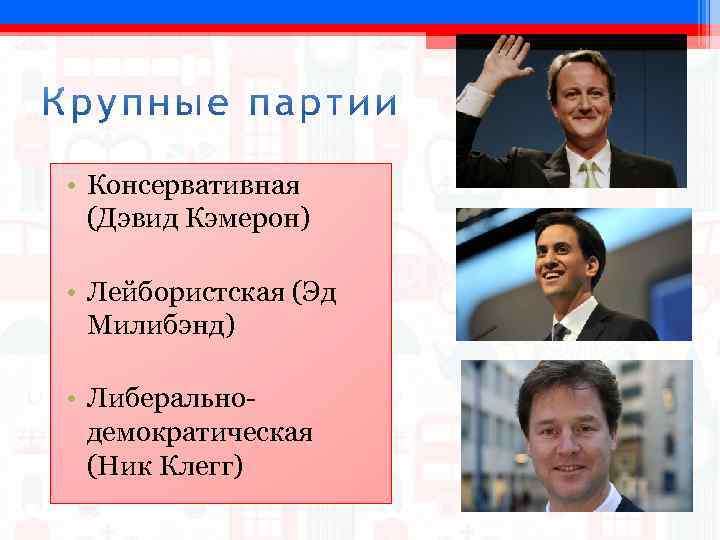 Крупные партии

• Консервативная (Дэвид Кэмерон)

• Лейбористская (Эд Милибэнд)

• Либерально-демократическая (Ник Клегг)